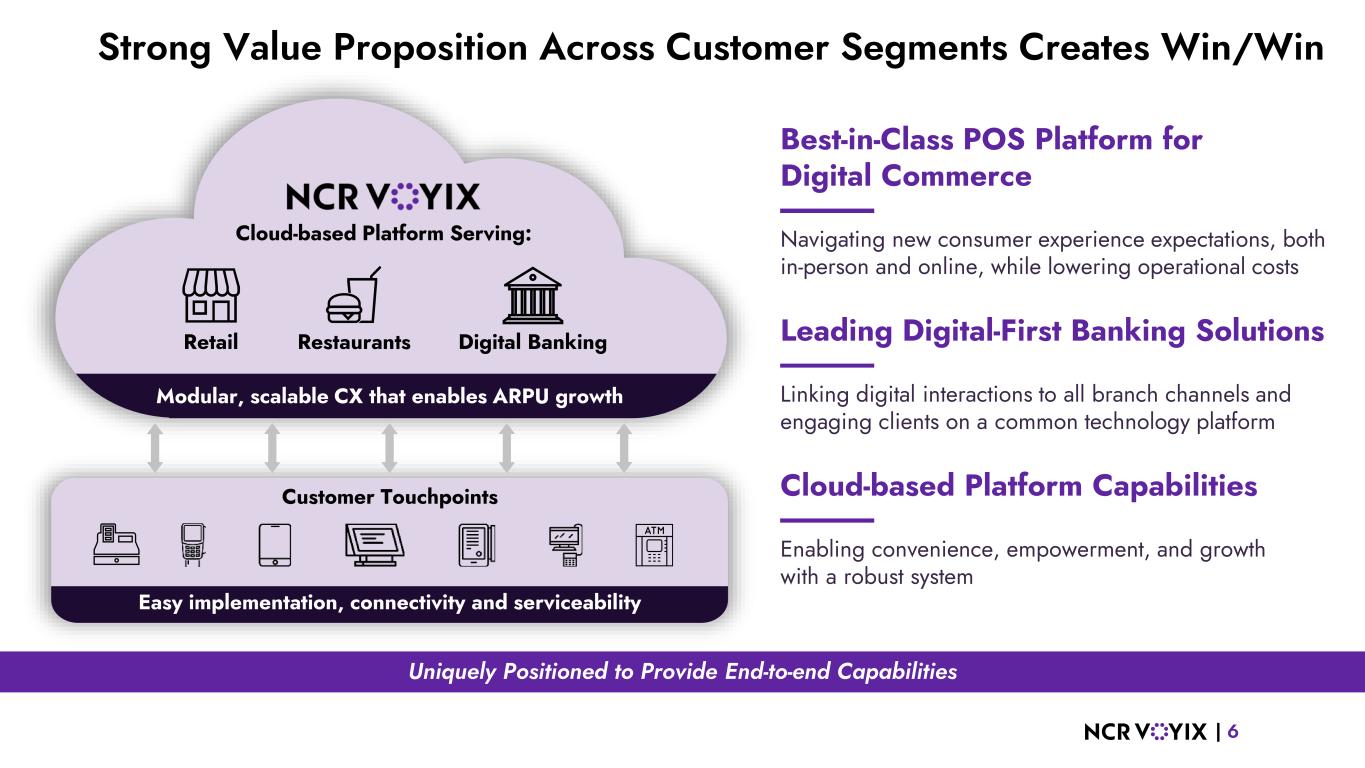 Strong Value Proposition Across Customer Segments Creates Win/Win

NCR VOYIX
Cloud-based Platform Serving:

Retail
Restaurants
Digital Banking

Modular, scalable CX that enables ARPU growth

Customer Touchpoints

ATM

Easy implementation, connectivity and serviceability

Best-in-Class POS Platform for Digital Commerce

Navigating new consumer experience expectations, both in-person and online, while lowering operational costs

Leading Digital-First Banking Solutions

Linking digital interactions to all branch channels and engaging clients on a common technology platform

Cloud-based Platform Capabilities

Enabling convenience, empowerment, and growth with a robust system

Uniquely Positioned to Provide End-to-end Capabilities

NCR VOYIX | 6